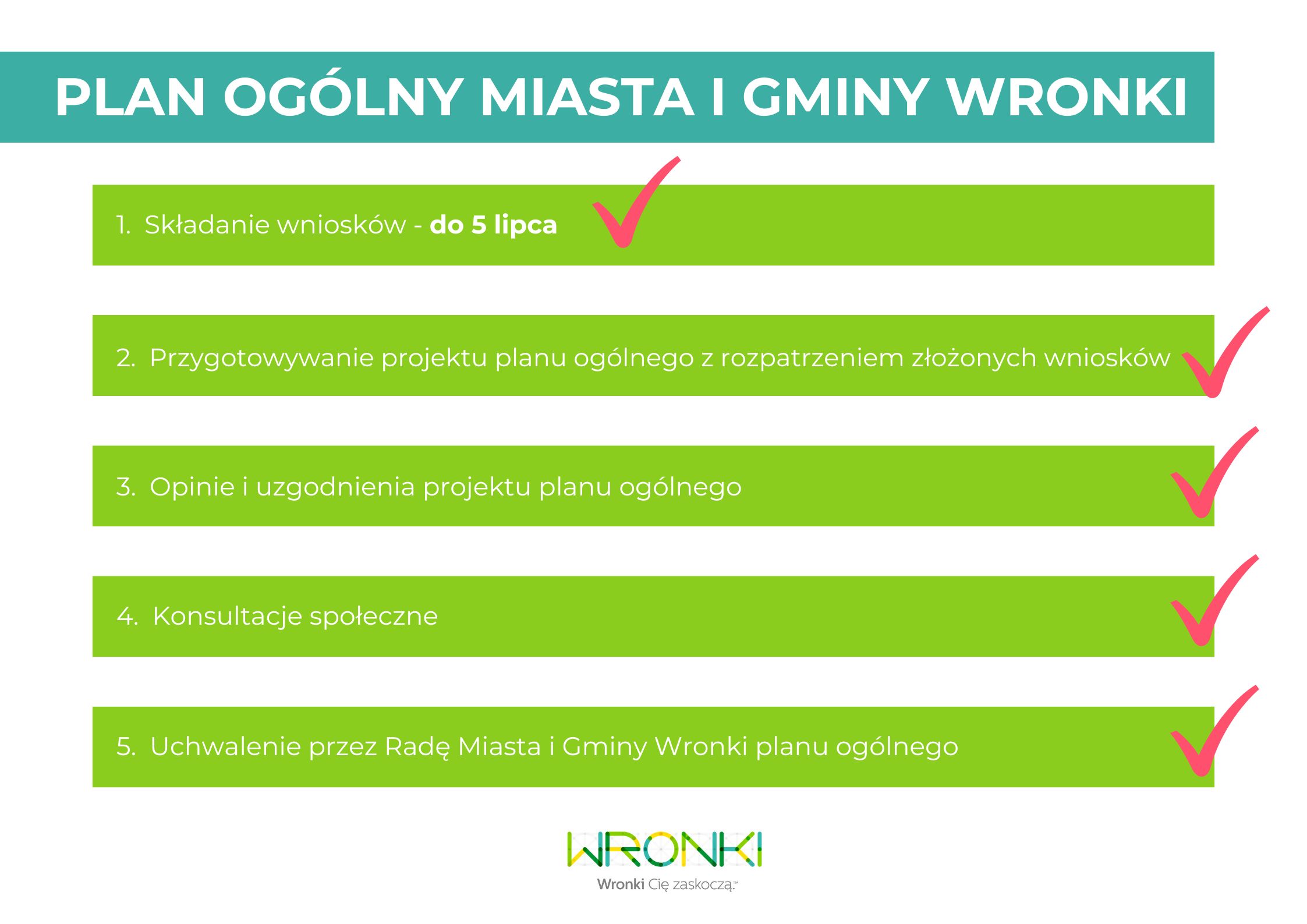 PLAN OGÓLNY MIASTA I GMINY WRONKI

1. Składanie wniosków - do 5 lipca ✓

2. Przygotowywanie projektu planu ogólnego z rozpatrzeniem złożonych wniosków ✓

3. Opinie i uzgodnienia projektu planu ogólnego ✓

4. Konsultacje społeczne ✓

5. Uchwalenie przez Radę Miasta i Gminy Wronki planu ogólnego ✓

WRONKI
Wronki Cię zaskoczą.™